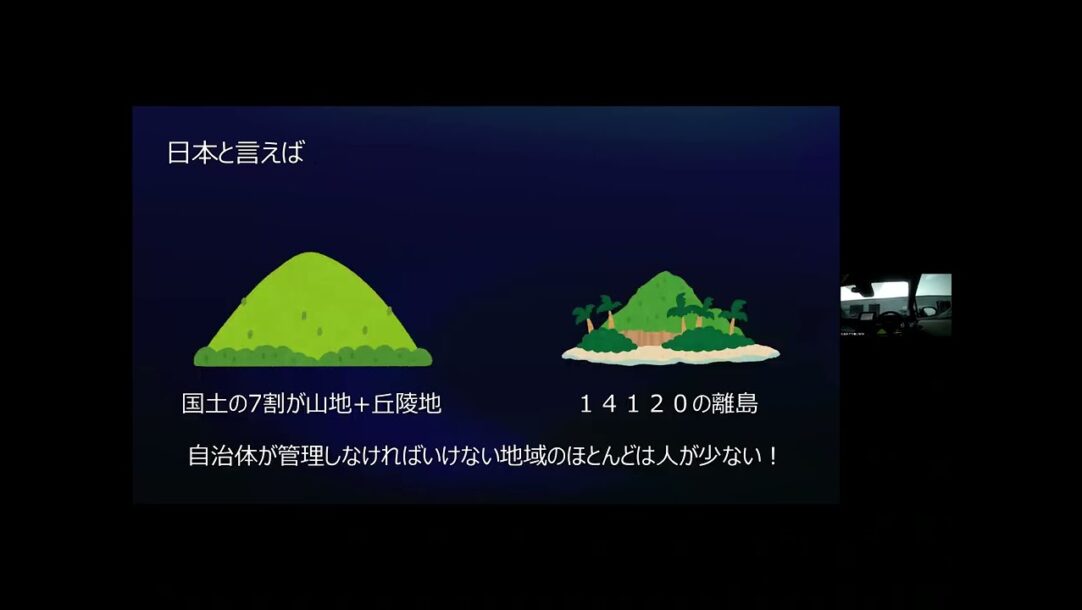 日本と言えば

国土の7割が山地+丘陵地

１４１２０の離島

自治体が管理しなければいけない地域のほとんどは人が少ない！